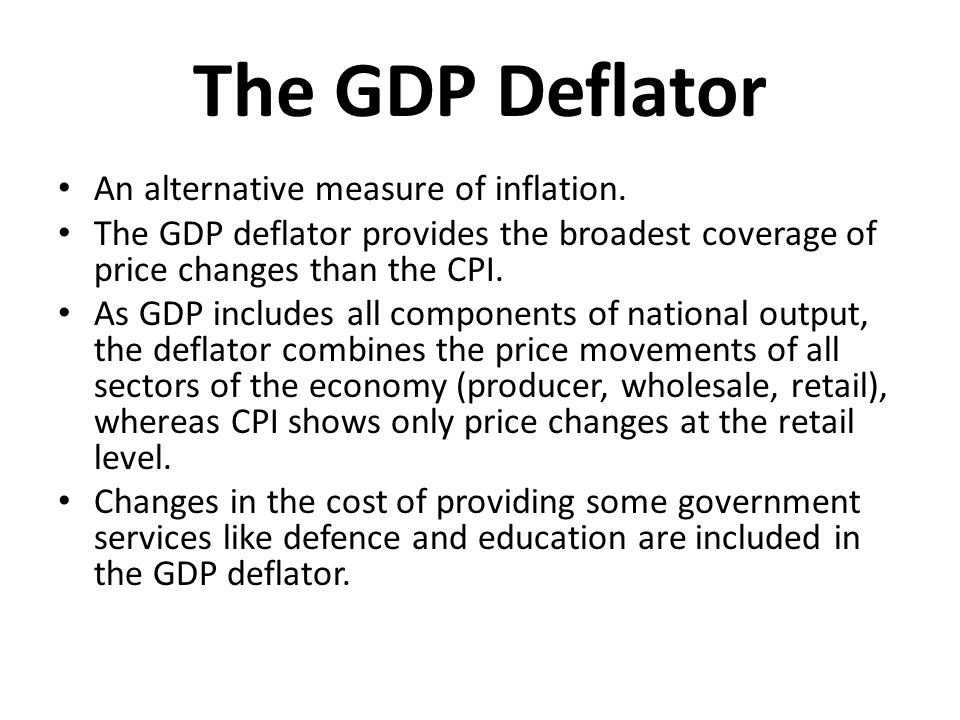 The GDP Deflator

• An alternative measure of inflation.
• The GDP deflator provides the broadest coverage of price changes than the CPI.
• As GDP includes all components of national output, the deflator combines the price movements of all sectors of the economy (producer, wholesale, retail), whereas CPI shows only price changes at the retail level.
• Changes in the cost of providing some government services like defence and education are included in the GDP deflator.